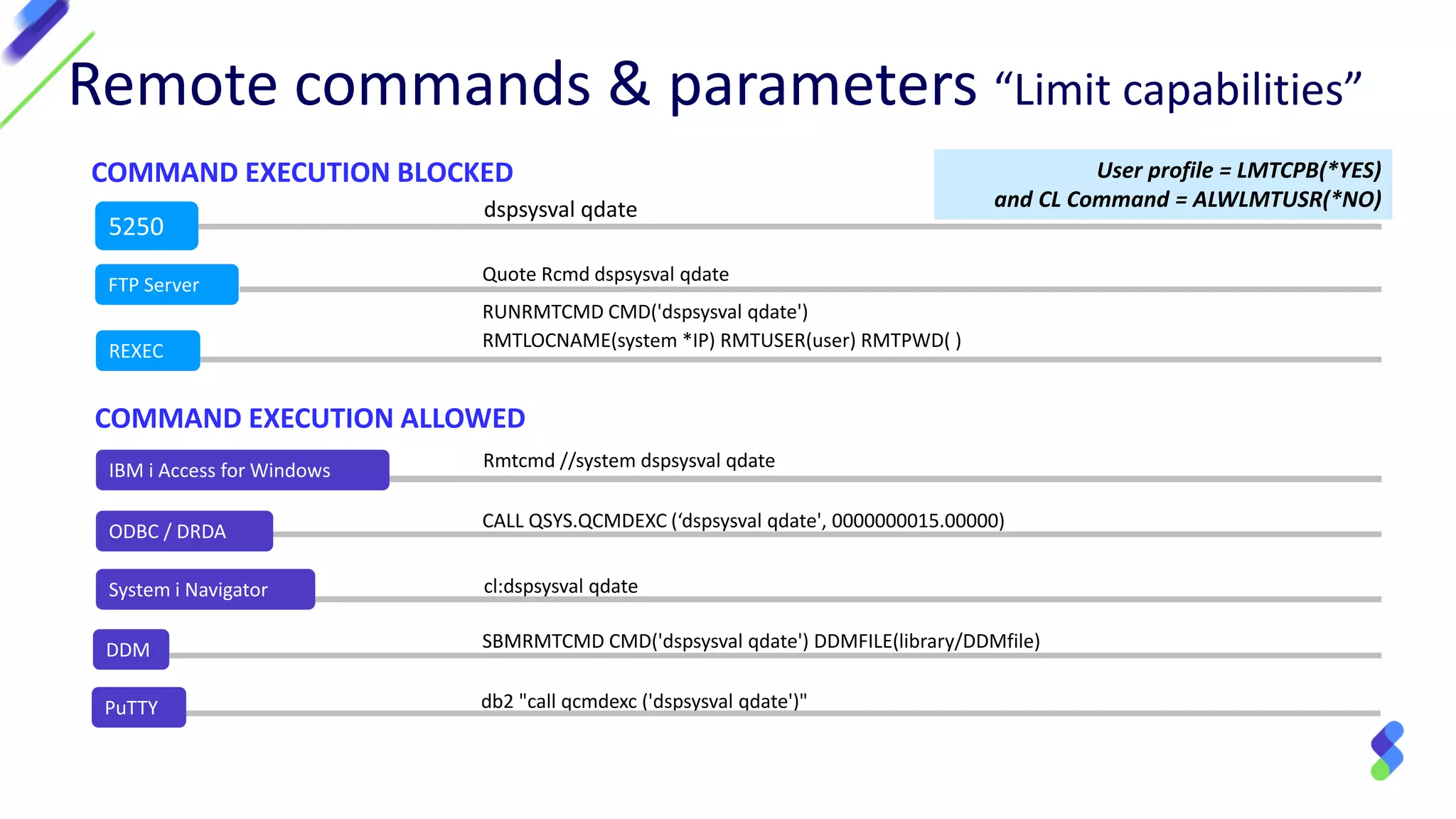 Remote commands & parameters “Limit capabilities”

COMMAND EXECUTION BLOCKED

User profile = LMTCPB(*YES) and CL Command = ALWLMTUSR(*NO)

5250

dspsysval qdate

FTP Server

Quote Rcmd dspsysval qdate

REXEC

RUNRMTCMD CMD('dspsysval qdate') RMTLOCNAME(system *IP) RMTUSER(user) RMTPWD( )

COMMAND EXECUTION ALLOWED

IBM i Access for Windows

Rmtcmd //system dspsysval qdate

ODBC / DRDA

CALL QSYS.QCMDEXC (‘dspsysval qdate', 0000000015.00000)

System i Navigator

cl:dspsysval qdate

DDM

SBMRMTCMD CMD('dspsysval qdate') DDMFILE(library/DDMfile)

PuTTY

db2 "call qcmdexc ('dspsysval qdate')"